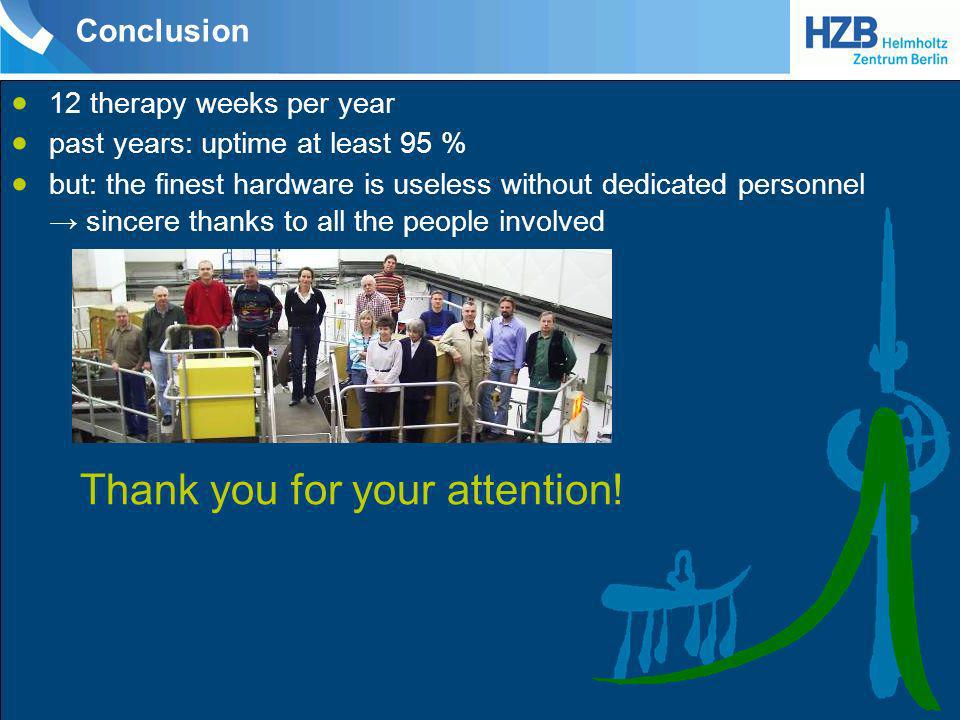 Conclusion

HZB Helmholtz Zentrum Berlin

- 12 therapy weeks per year
- past years: uptime at least 95 %
- but: the finest hardware is useless without dedicated personnel → sincere thanks to all the people involved

Thank you for your attention!